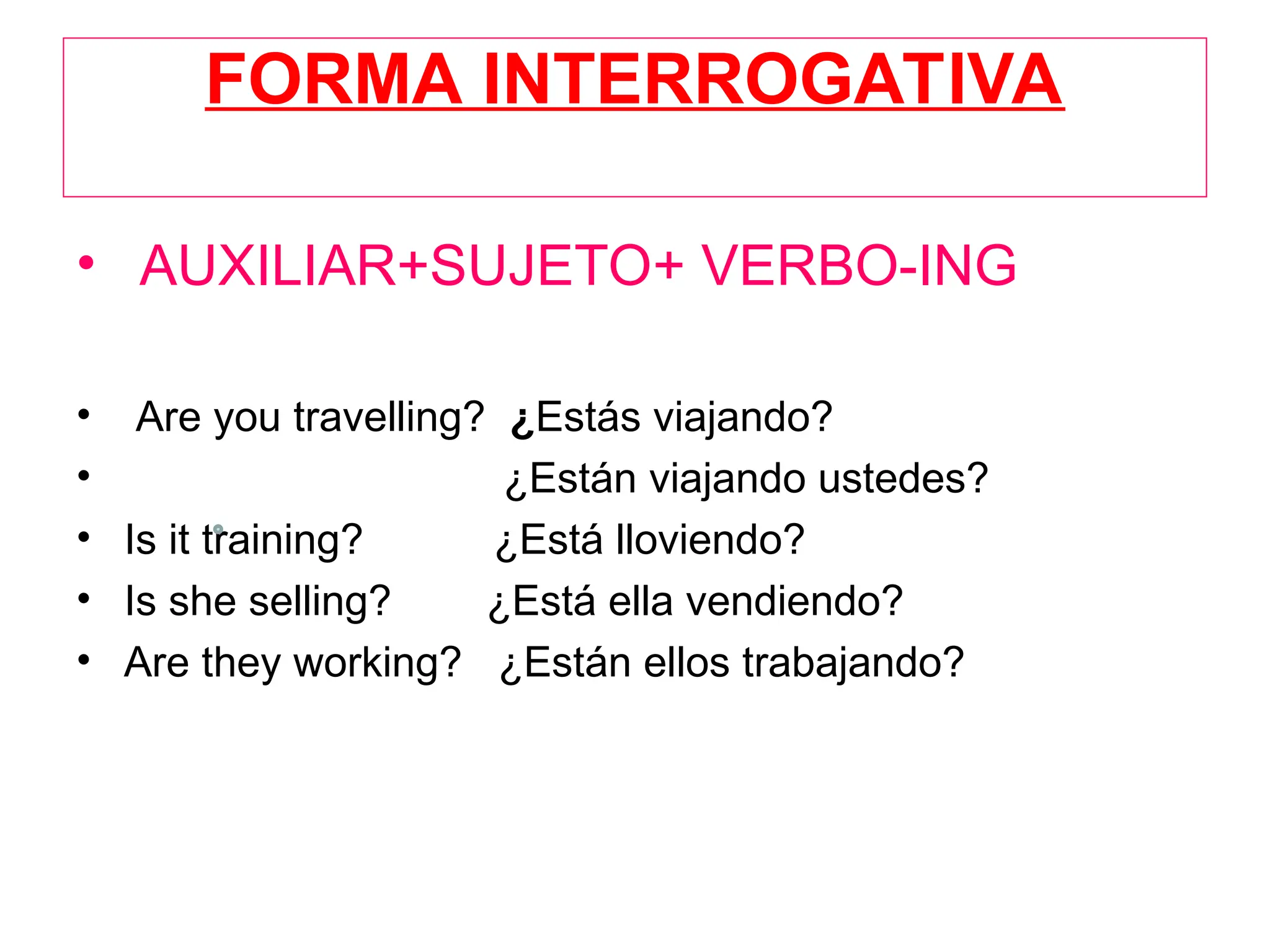 FORMA INTERROGATIVA

• AUXILIAR+SUJETO+ VERBO-ING

• Are you travelling? ¿Estás viajando?
• ¿Están viajando ustedes?
• Is it training? ¿Está lloviendo?
• Is she selling? ¿Está ella vendiendo?
• Are they working? ¿Están ellos trabajando?